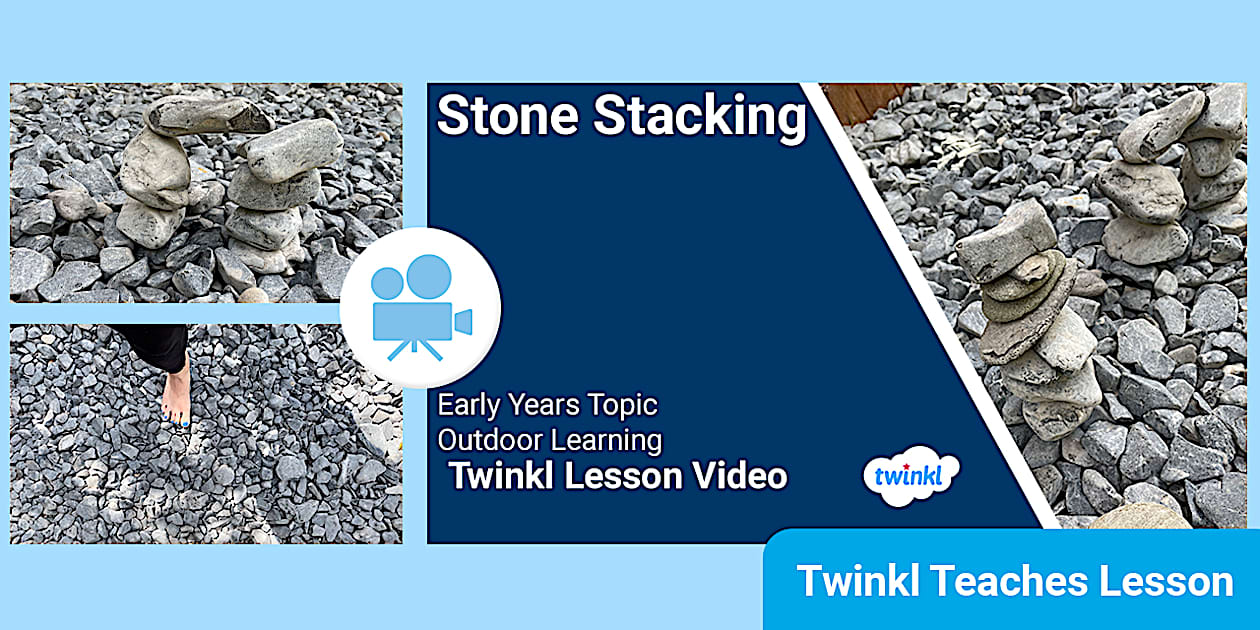 Stone Stacking

Early Years Topic
Outdoor Learning
Twinkl Lesson Video

twinkl

Twinkl Teaches Lesson